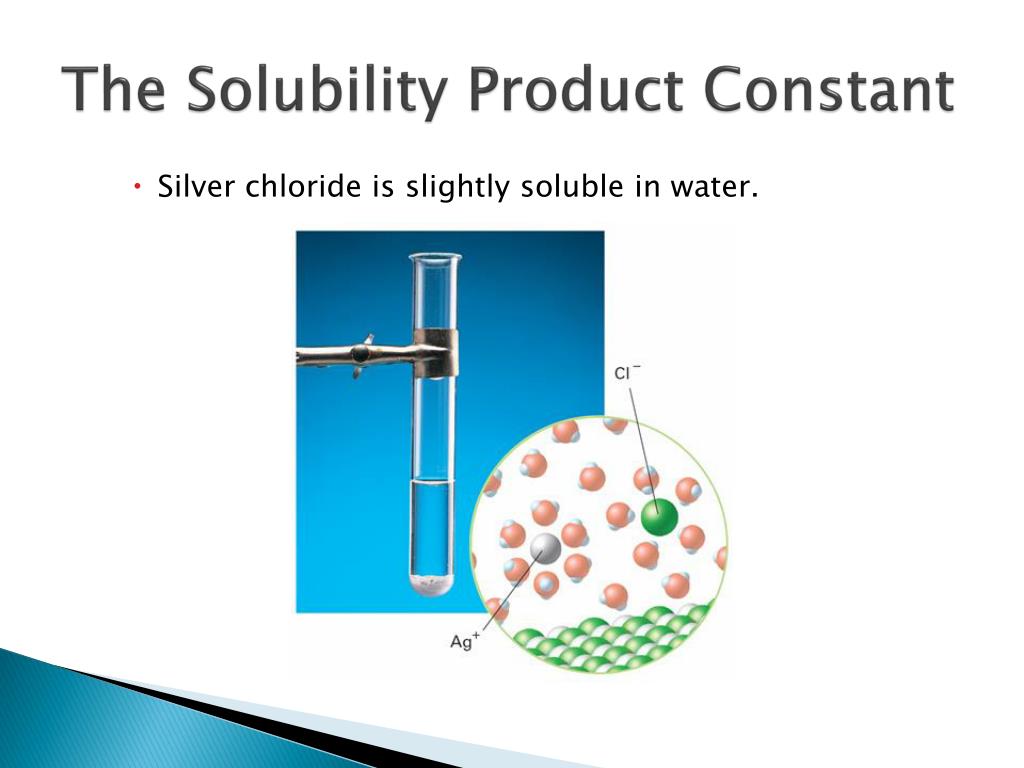 The Solubility Product Constant

• Silver chloride is slightly soluble in water.

$Cl^-$

$Ag^+$